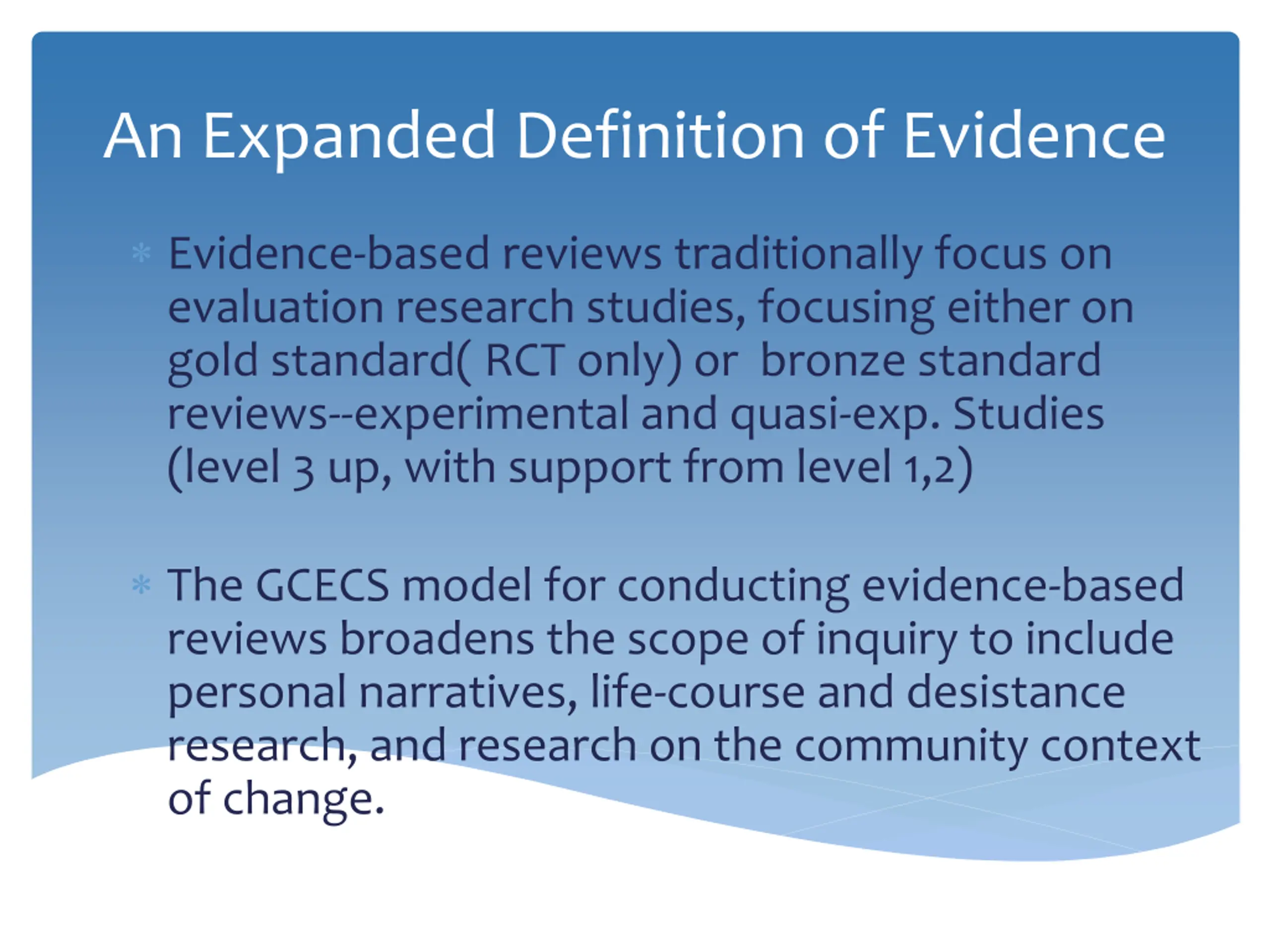 An Expanded Definition of Evidence

* Evidence-based reviews traditionally focus on evaluation research studies, focusing either on gold standard( RCT only) or  bronze standard reviews--experimental and quasi-exp. Studies (level 3 up, with support from level 1,2)

* The GCECS model for conducting evidence-based reviews broadens the scope of inquiry to include personal narratives, life-course and desistance research, and research on the community context of change.